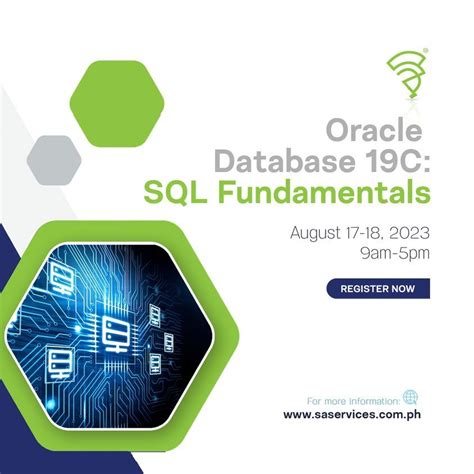 Oracle Database 19C: SQL Fundamentals

August 17-18, 2023
9am-5pm

REGISTER NOW

For more information:
www.saservices.com.ph